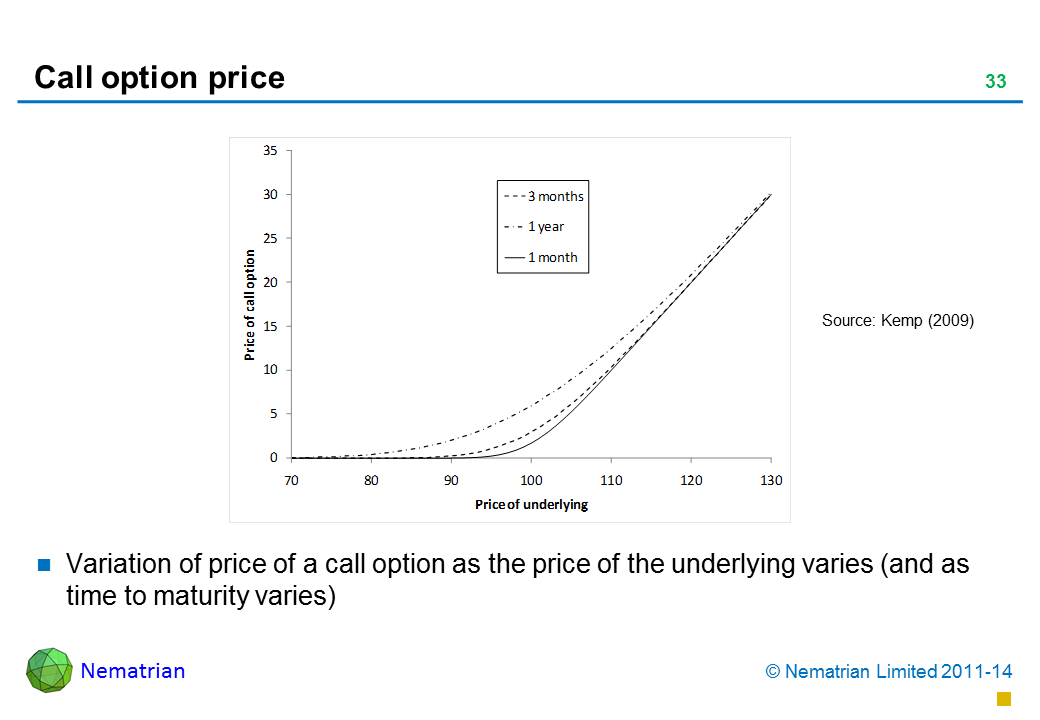 Call option price

33

35
30
25
20
15
10
5
0

Price of call option

3 months
1 year
1 month

70 80 90 100 110 120 130

Price of underlying

Source: Kemp (2009)

Variation of price of a call option as the price of the underlying varies (and as time to maturity varies)

Nematrian

© Nematrian Limited 2011-14